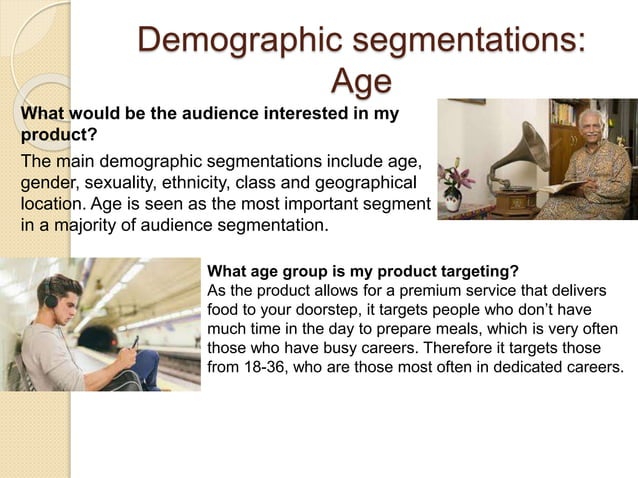 Demographic segmentations: Age

What would be the audience interested in my product?

The main demographic segmentations include age, gender, sexuality, ethnicity, class and geographical location. Age is seen as the most important segment in a majority of audience segmentation.

What age group is my product targeting?
As the product allows for a premium service that delivers food to your doorstep, it targets people who don't have much time in the day to prepare meals, which is very often those who have busy careers. Therefore it targets those from 18-36, who are those most often in dedicated careers.